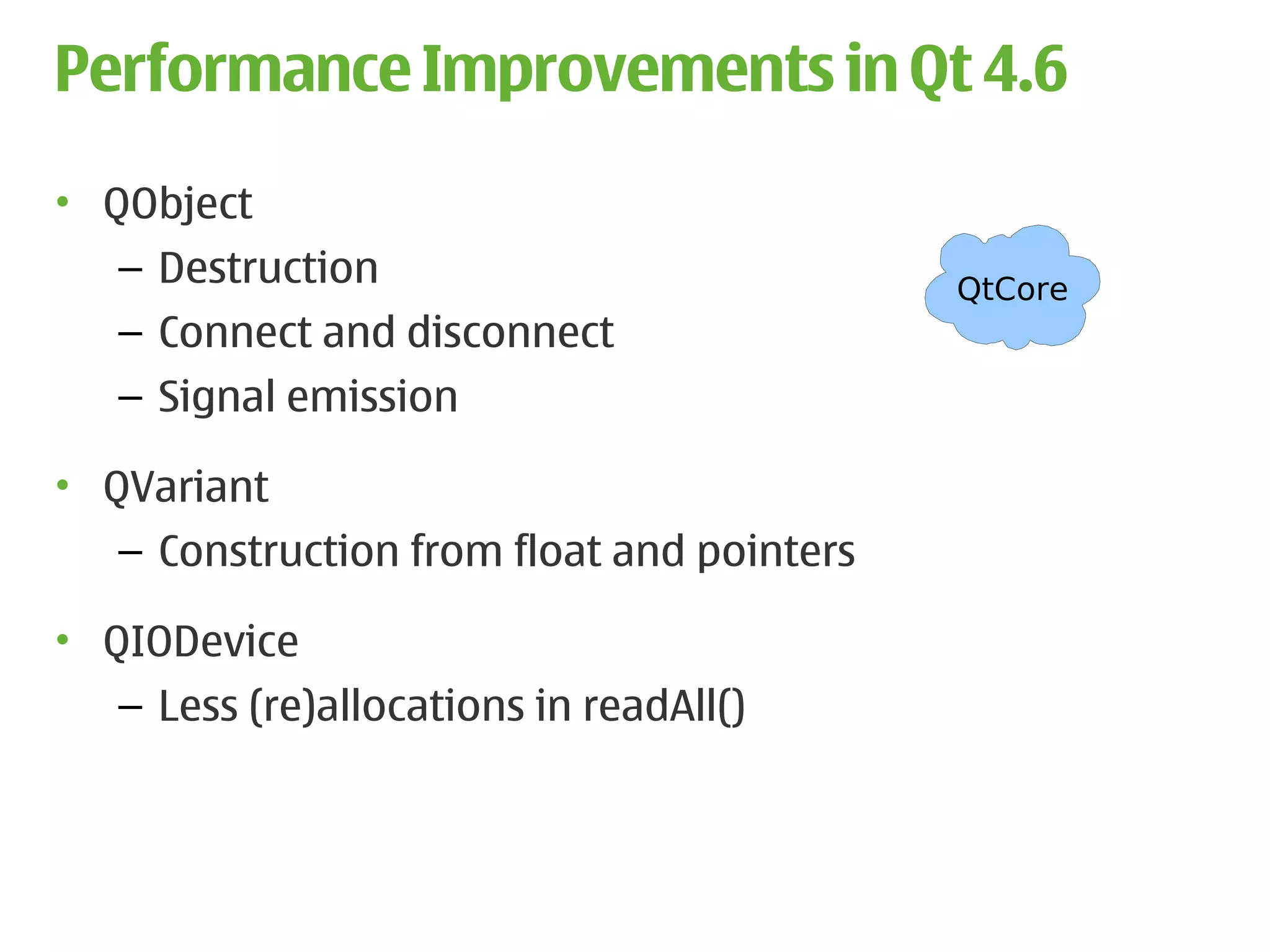 Performance Improvements in Qt 4.6

• QObject
– Destruction
– Connect and disconnect
– Signal emission

QtCore

• QVariant
– Construction from float and pointers

• QIODevice
– Less (re)allocations in readAll()